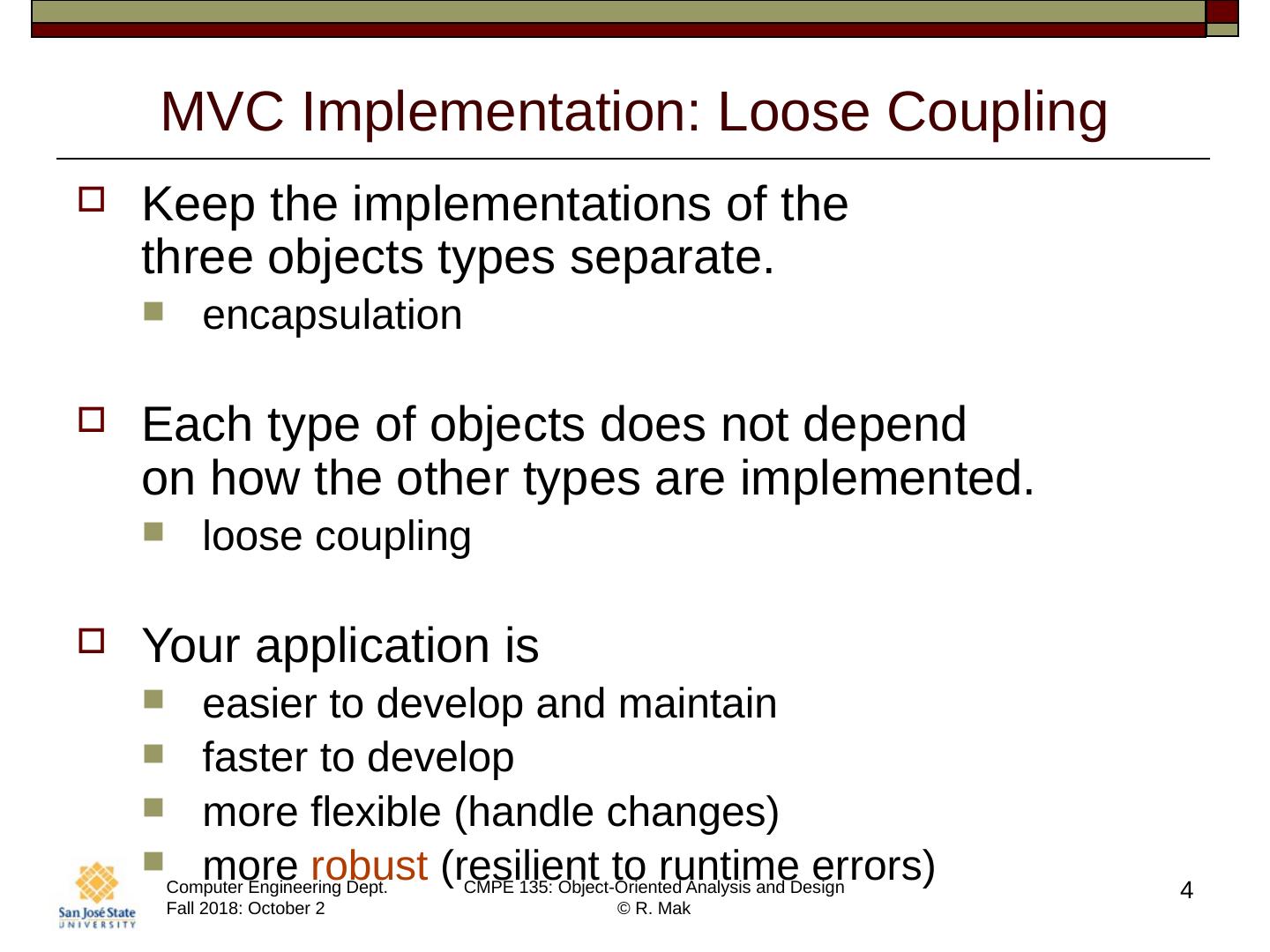 MVC Implementation: Loose Coupling

Keep the implementations of the three objects types separate.

encapsulation

Each type of objects does not depend on how the other types are implemented.

loose coupling

Your application is

easier to develop and maintain

faster to develop

more flexible (handle changes)

more robust (resilient to runtime errors)

San José State UNIVERSITY

Computer Engineering Dept.
Fall 2018: October 2

CMPE 135: Object-Oriented Analysis and Design
© R. Mak

4